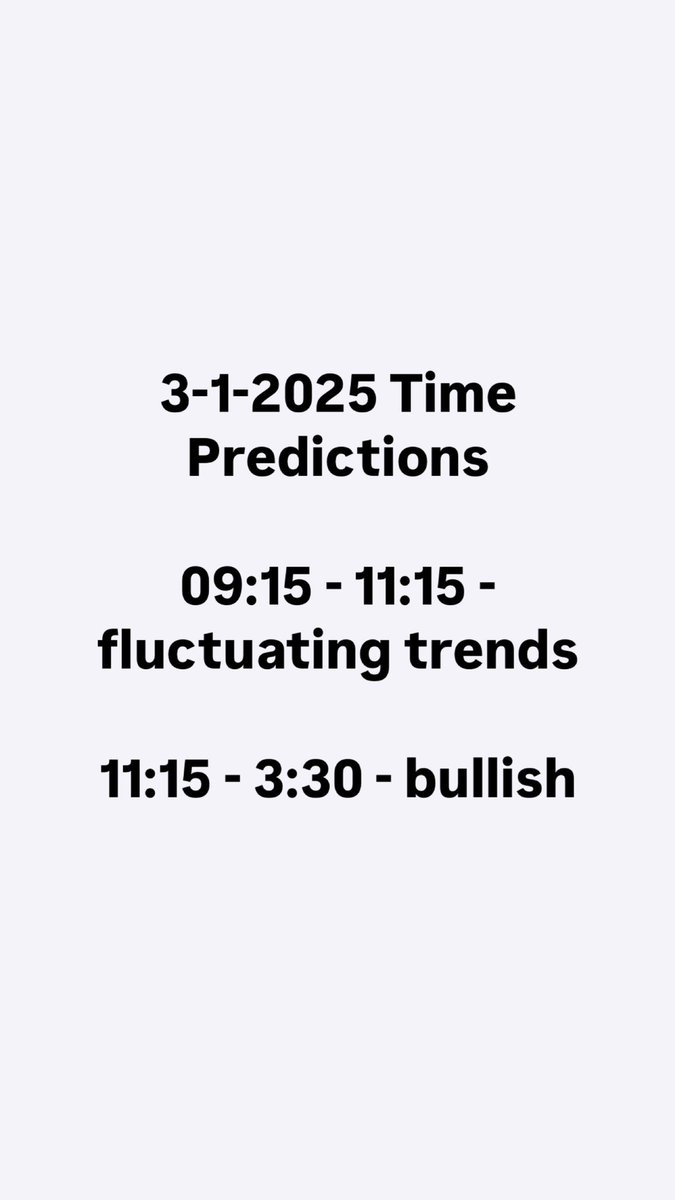 3-1-2025 Time Predictions

09:15 - 11:15 - fluctuating trends

11:15 - 3:30 - bullish